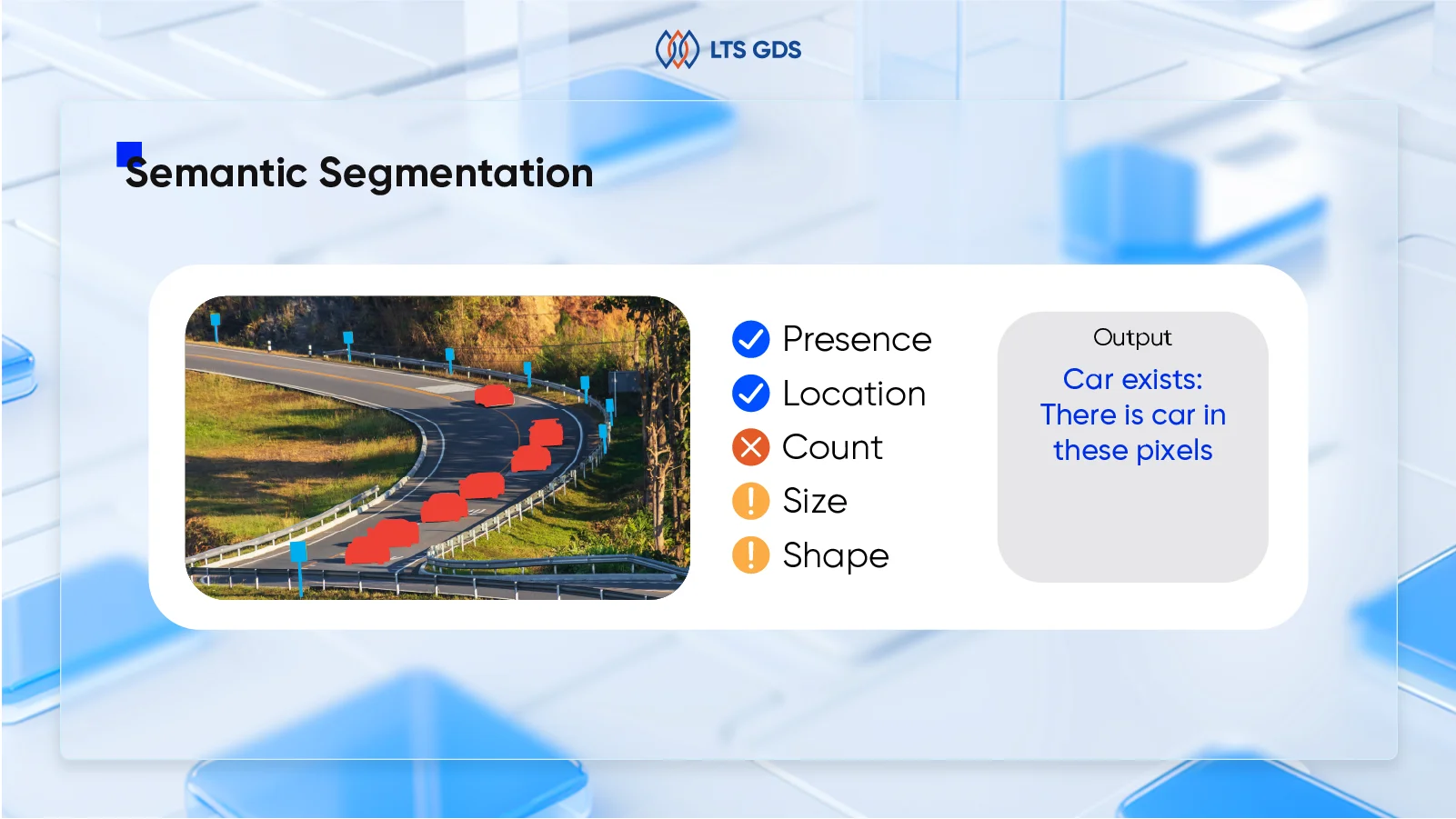 LTS GDS

Semantic Segmentation

Presence
Location
Count
Size
Shape

Output
Car exists:
There is car in these pixels